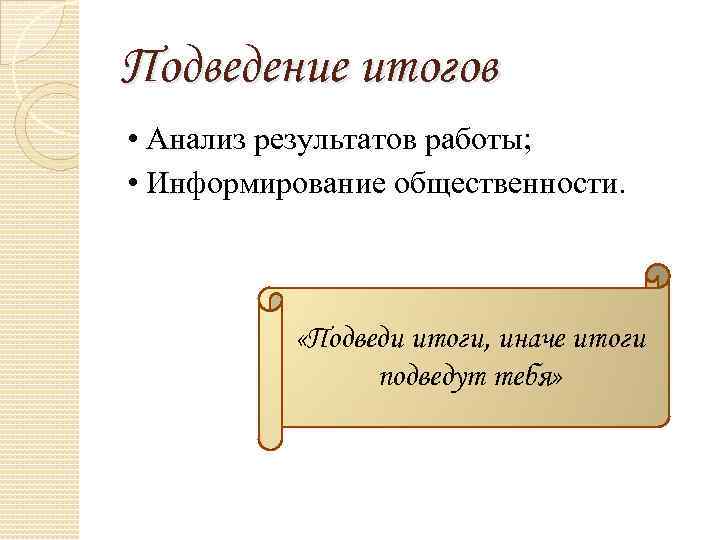 Подведение итогов

• Анализ результатов работы;
• Информирование общественности.

«Подведи итоги, иначе итоги подведут тебя»